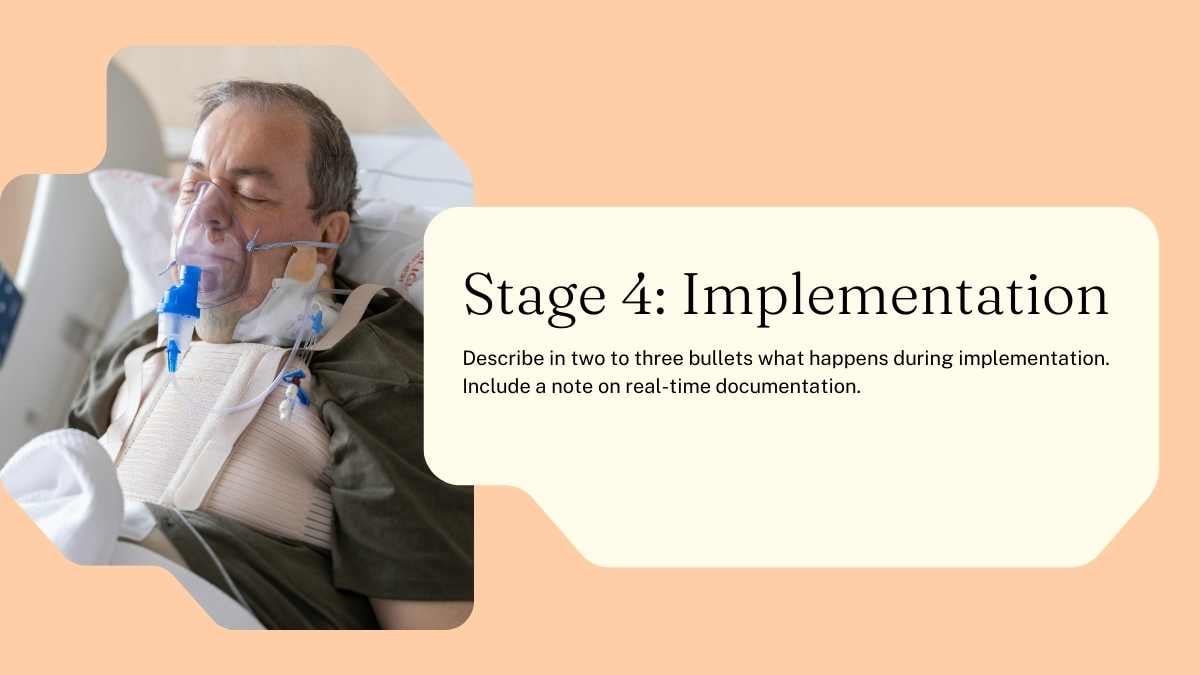 Stage 4: Implementation

Describe in two to three bullets what happens during implementation. Include a note on real-time documentation.